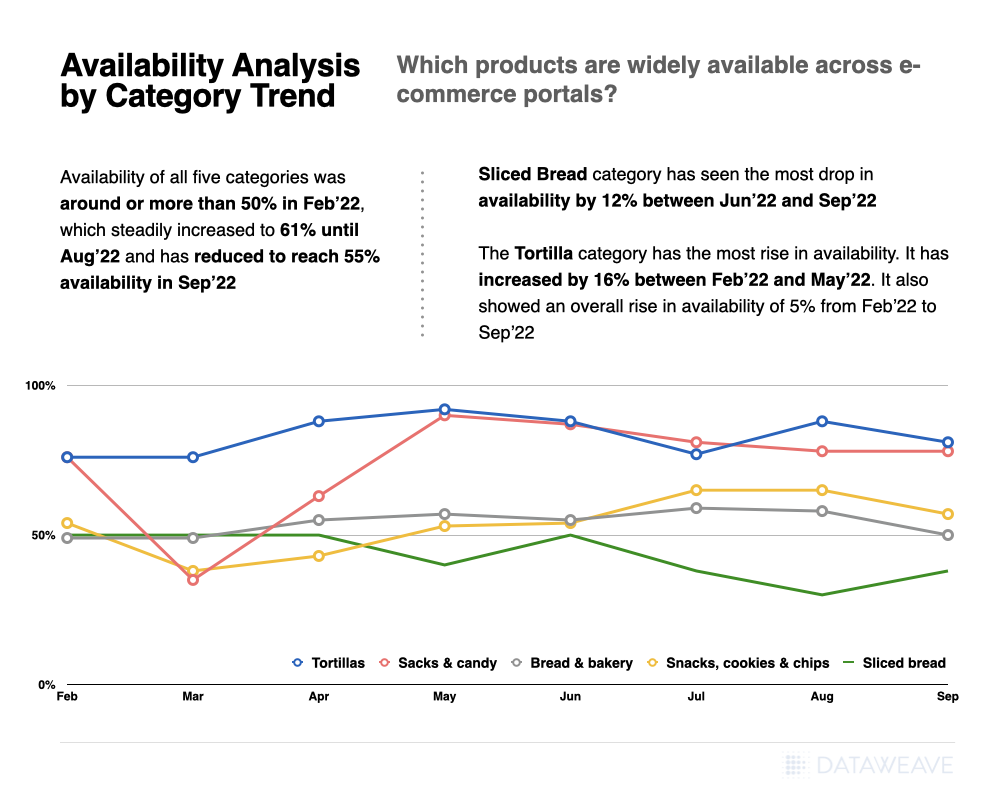 Availability Analysis by Category Trend

Which products are widely available across e-commerce portals?

Availability of all five categories was around or more than 50% in Feb'22, which steadily increased to 61% until Aug'22 and has reduced to reach 55% availability in Sep'22

Sliced Bread category has seen the most drop in availability by 12% between Jun'22 and Sep'22

The Tortilla category has the most rise in availability. It has increased by 16% between Feb'22 and May'22. It also showed an overall rise in availability of 5% from Feb'22 to Sep'22

100%

50%

0%

Tortillas
Sacks & candy
Bread & bakery
Snacks, cookies & chips
Sliced bread

Feb
Mar
Apr
May
Jun
Jul
Aug
Sep

DATAWEAVE